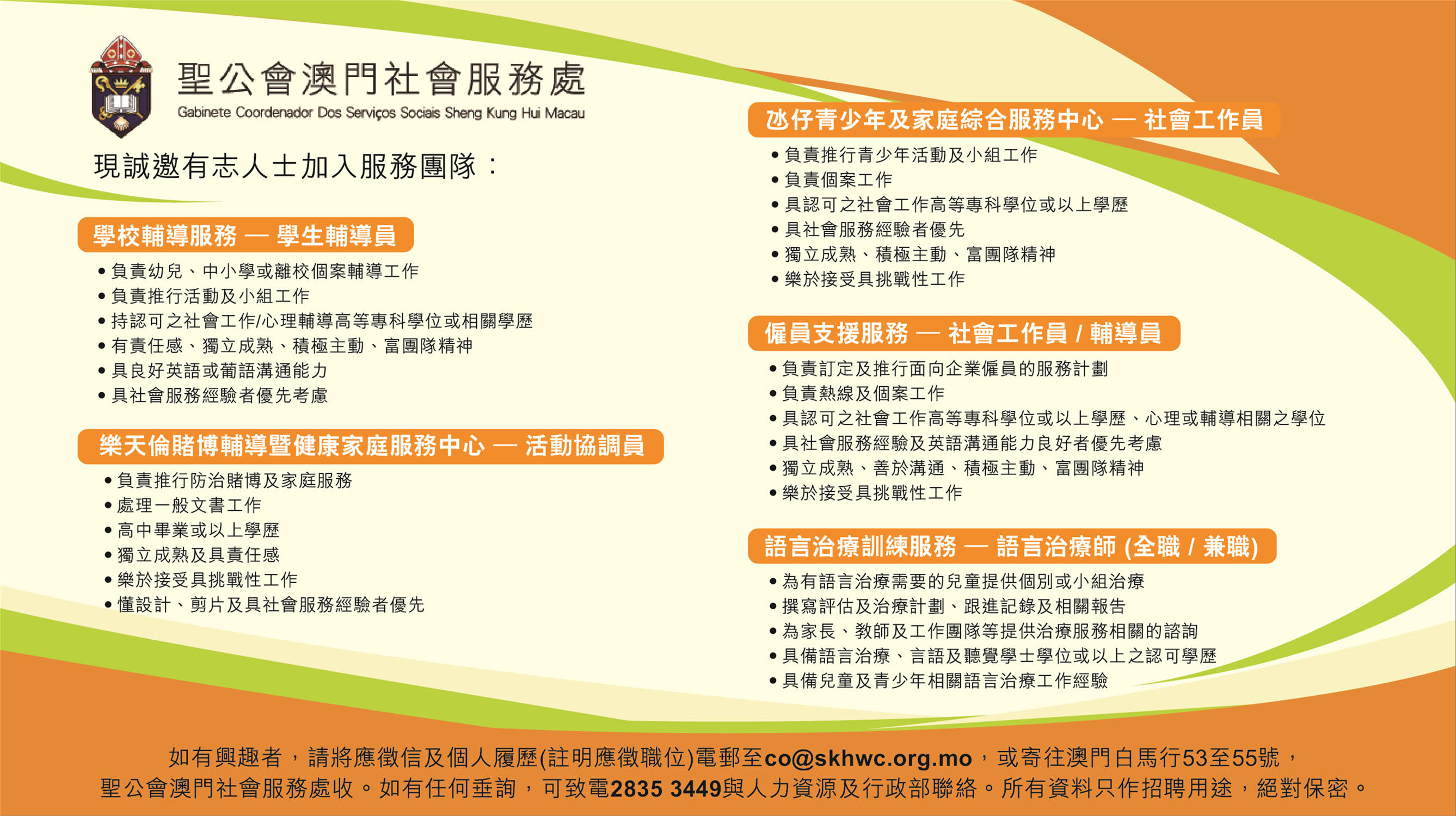 聖公會澳門社會服務處
Gabinete Coordenador Dos Serviços Sociais Sheng Kung Hui Macau

現誠邀有志人士加入服務團隊：

學校輔導服務 — 學生輔導員
• 負責幼兒、中小學或離校個案輔導工作
• 負責推行活動及小組工作
• 持認可之社會工作/心理輔導高等專科學位或相關學歷
• 有責任感、獨立成熟、積極主動、富團隊精神
• 具良好英語或葡語溝通能力
• 具社會服務經驗者優先考慮

樂天倫賭博輔導暨健康家庭服務中心 — 活動協調員
• 負責推行防治賭博及家庭服務
• 處理一般文書工作
• 高中畢業或以上學歷
• 獨立成熟及具責任感
• 樂於接受具挑戰性工作
• 懂設計、剪片及具社會服務經驗者優先

氹仔青少年及家庭綜合服務中心 — 社會工作員
• 負責推行青少年活動及小組工作
• 負責個案工作
• 具認可之社會工作高等專科學位或以上學歷
• 具社會服務經驗者優先
• 獨立成熟、積極主動、富團隊精神
• 樂於接受具挑戰性工作

僱員支援服務 — 社會工作員 / 輔導員
• 負責訂定及推行面向企業僱員的服務計劃
• 負責熱線及個案工作
• 具認可之社會工作高等專科學位或以上學歷、心理或輔導相關之學位
• 具社會服務經驗及英語溝通能力良好者優先考慮
• 獨立成熟、善於溝通、積極主動、富團隊精神
• 樂於接受具挑戰性工作

語言治療訓練服務 — 語言治療師 (全職 / 兼職)
• 為有語言治療需要的兒童提供個別或小組治療
• 撰寫評估及治療計劃、跟進記錄及相關報告
• 為家長、教師及工作團隊等提供治療服務相關的諮詢
• 具備語言治療、言語及聽覺學士學位或以上之認可學歷
• 具備兒童及青少年相關語言治療工作經驗

如有興趣者，請將應徵信及個人履歷(註明應徵職位)電郵至co@skhwc.org.mo，或寄往澳門白馬行53至55號，聖公會澳門社會服務處收。如有任何垂詢，可致電2835 3449與人力資源及行政部聯絡。所有資料只作招聘用途，絕對保密。